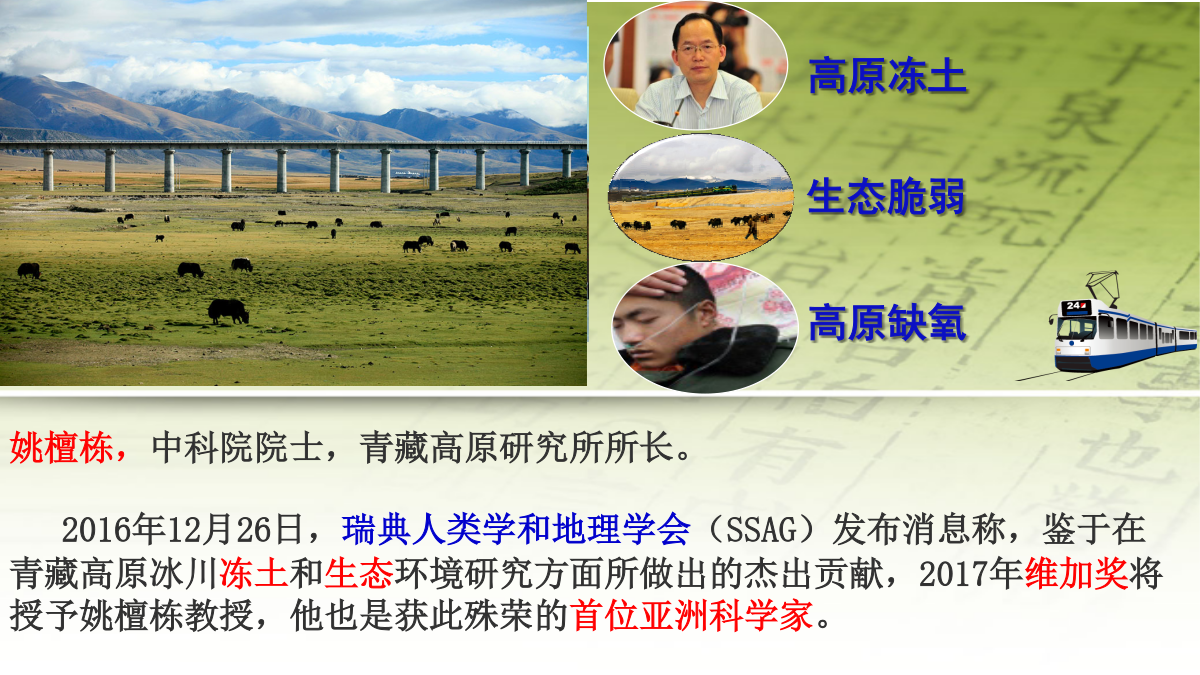 高原冻土

生态脆弱

高原缺氧

24

姚檀栋，中科院院士，青藏高原研究所所长。

2016年12月26日，瑞典人类学和地理学会（SSAG）发布消息称，鉴于在青藏高原冰川冻土和生态环境研究方面所做出的杰出贡献，2017年维加奖将授予姚檀栋教授，他也是获此殊荣的首位亚洲科学家。